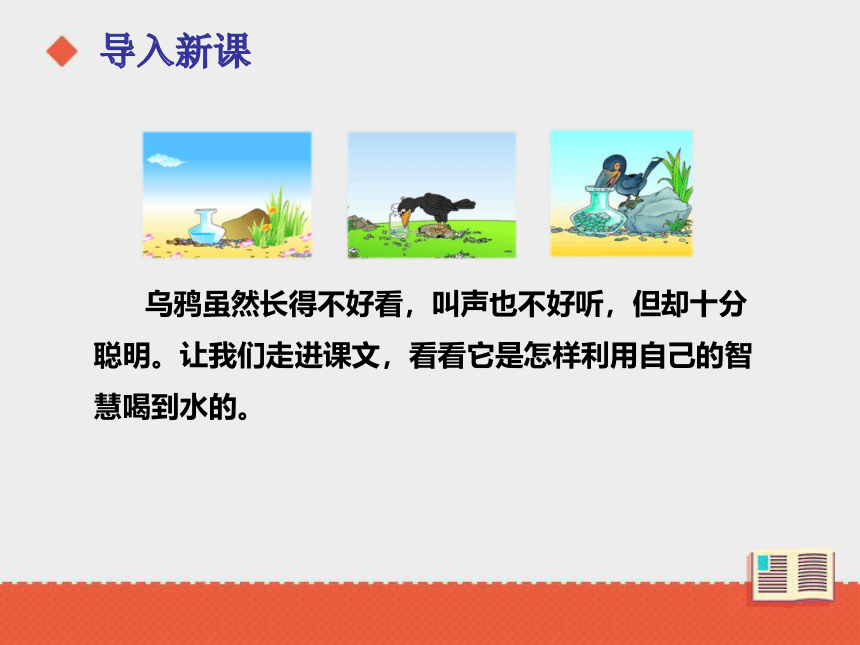 导入新课

乌鸦虽然长得不好看，叫声也不好听，但却十分聪明。让我们走进课文，看看它是怎样利用自己的智慧喝到水的。